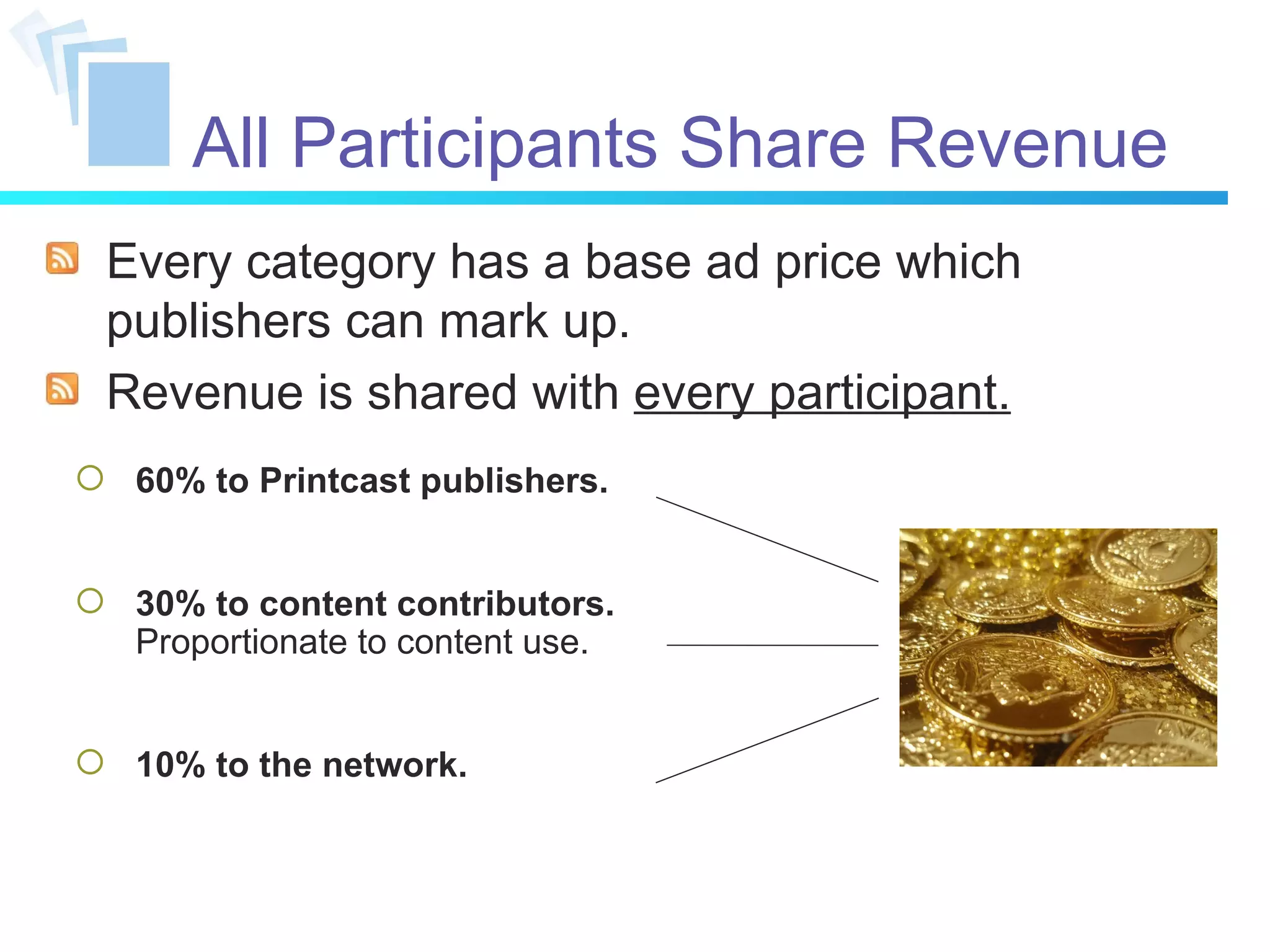 All Participants Share Revenue

Every category has a base ad price which publishers can mark up.

Revenue is shared with every participant.

60% to Printcast publishers.

30% to content contributors.
Proportionate to content use.

10% to the network.